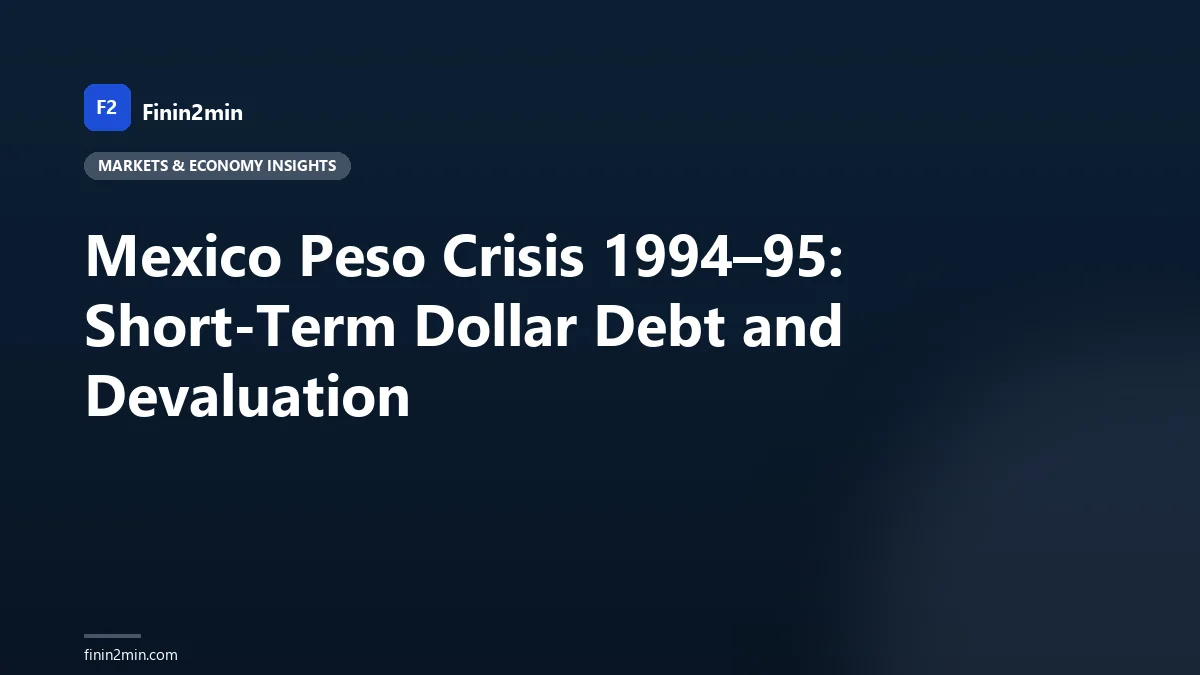 F2 Finin2min

MARKETS & ECONOMY INSIGHTS

Mexico Peso Crisis 1994–95: Short-Term Dollar Debt and Devaluation

finin2min.com